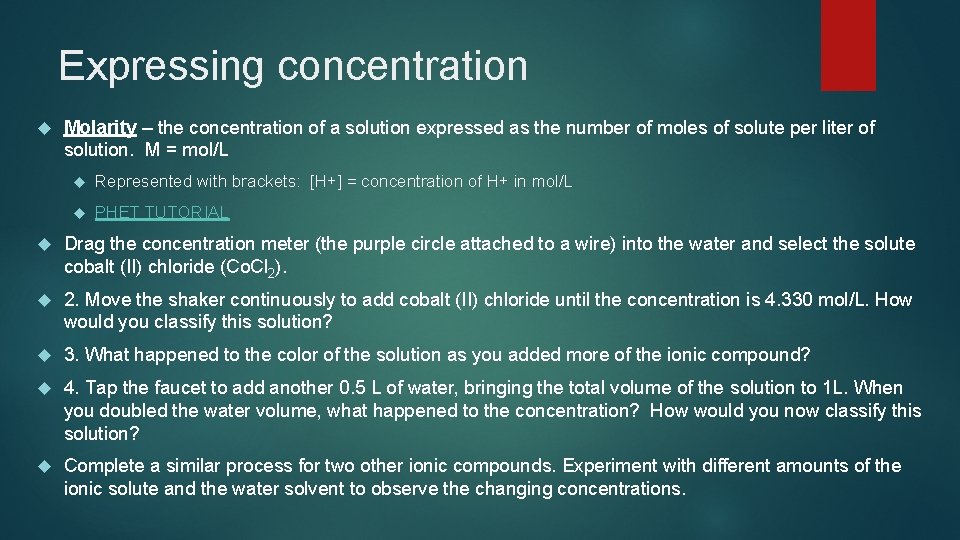 Expressing concentration

Molarity – the concentration of a solution expressed as the number of moles of solute per liter of solution. M = mol/L

Represented with brackets: [H+] = concentration of H+ in mol/L

PHET TUTORIAL

Drag the concentration meter (the purple circle attached to a wire) into the water and select the solute cobalt (II) chloride ($CoCl_2$).

2. Move the shaker continuously to add cobalt (II) chloride until the concentration is 4.330 mol/L. How would you classify this solution?

3. What happened to the color of the solution as you added more of the ionic compound?

4. Tap the faucet to add another 0.5 L of water, bringing the total volume of the solution to 1L. When you doubled the water volume, what happened to the concentration? How would you now classify this solution?

Complete a similar process for two other ionic compounds. Experiment with different amounts of the ionic solute and the water solvent to observe the changing concentrations.